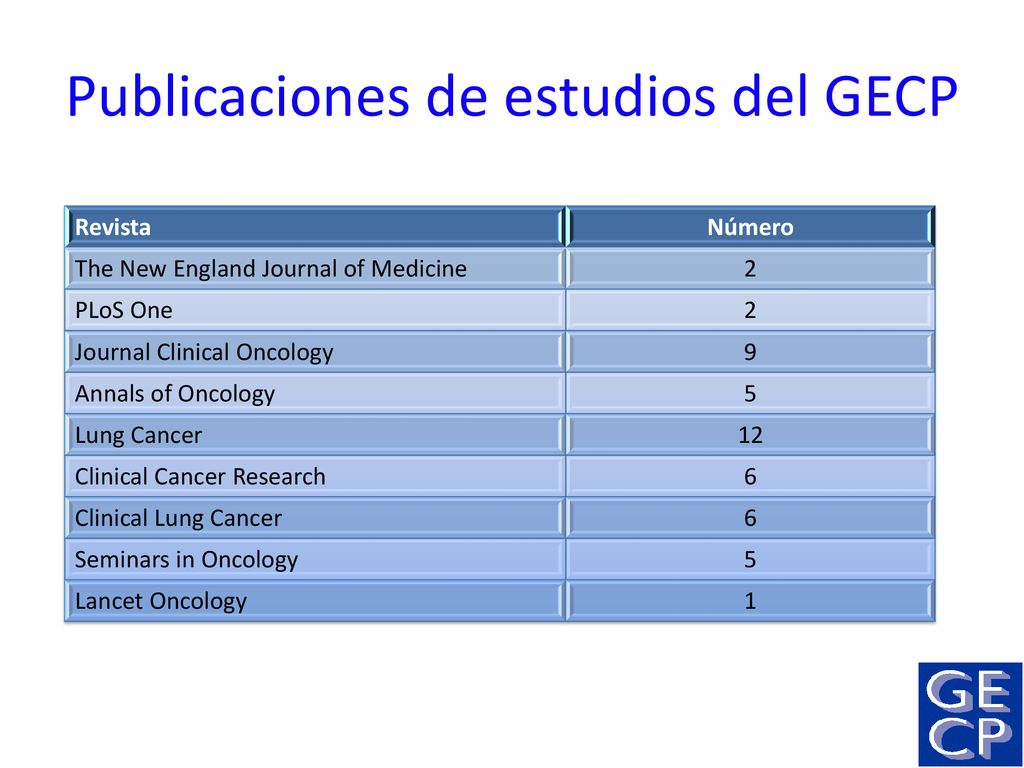 Publicaciones de estudios del GECP

| Revista | Número |
|---|---|
| The New England Journal of Medicine | 2 |
| PLoS One | 2 |
| Journal Clinical Oncology | 9 |
| Annals of Oncology | 5 |
| Lung Cancer | 12 |
| Clinical Cancer Research | 6 |
| Clinical Lung Cancer | 6 |
| Seminars in Oncology | 5 |
| Lancet Oncology | 1 |

GE
CP